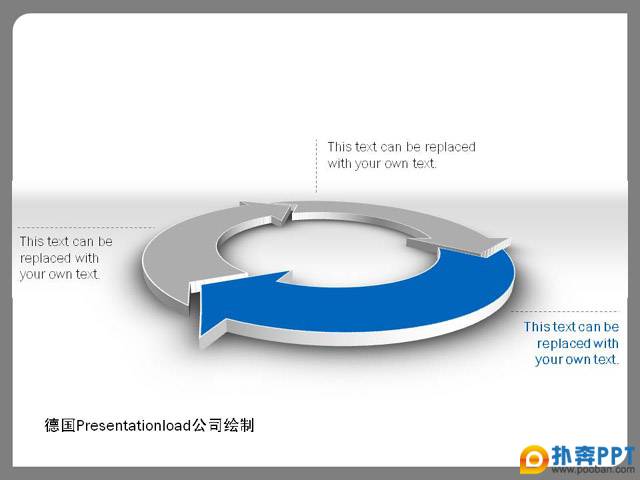 This text can be replaced with your own text.

This text can be replaced with your own text.

This text can be replaced with your own text.

德国Presentationload公司绘制

扑奔PPT
www.pooban.com